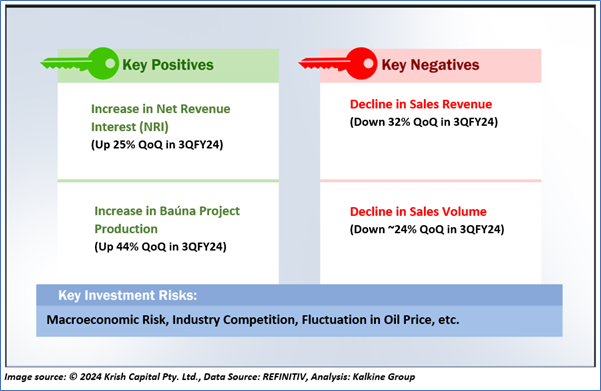 Key Positives

Increase in Net Revenue Interest (NRI)
(Up 25% QoQ in 3QFY24)

Increase in Baúna Project Production
(Up 44% QoQ in 3QFY24)

Key Negatives

Decline in Sales Revenue
(Down 32% QoQ in 3QFY24)

Decline in Sales Volume
(Down ~24% QoQ in 3QFY24)

Key Investment Risks:

Macroeconomic Risk, Industry Competition, Fluctuation in Oil Price, etc.

Image source: © 2024 Krish Capital Pty. Ltd., Data Source: REFINITIV, Analysis: Kalkine Group